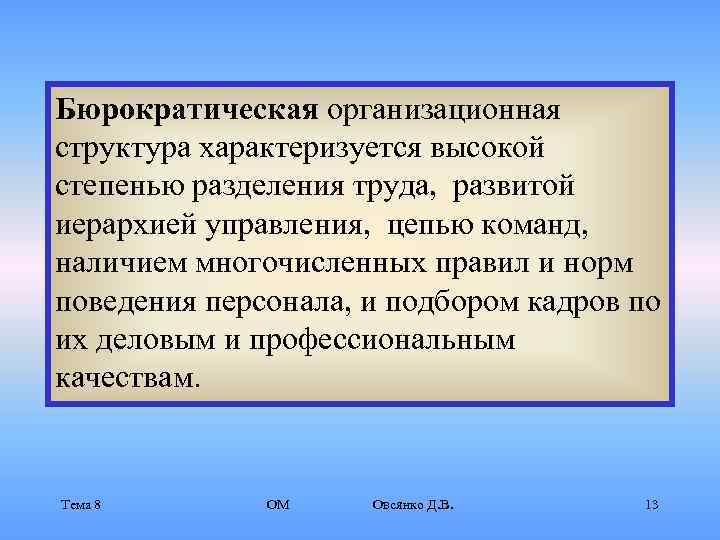 Бюрократическая организационная структура характеризуется высокой степенью разделения труда, развитой иерархией управления, цепью команд, наличием многочисленных правил и норм поведения персонала, и подбором кадров по их деловым и профессиональным качествам.

Тема 8 ОМ Овсянко Д.В. 13